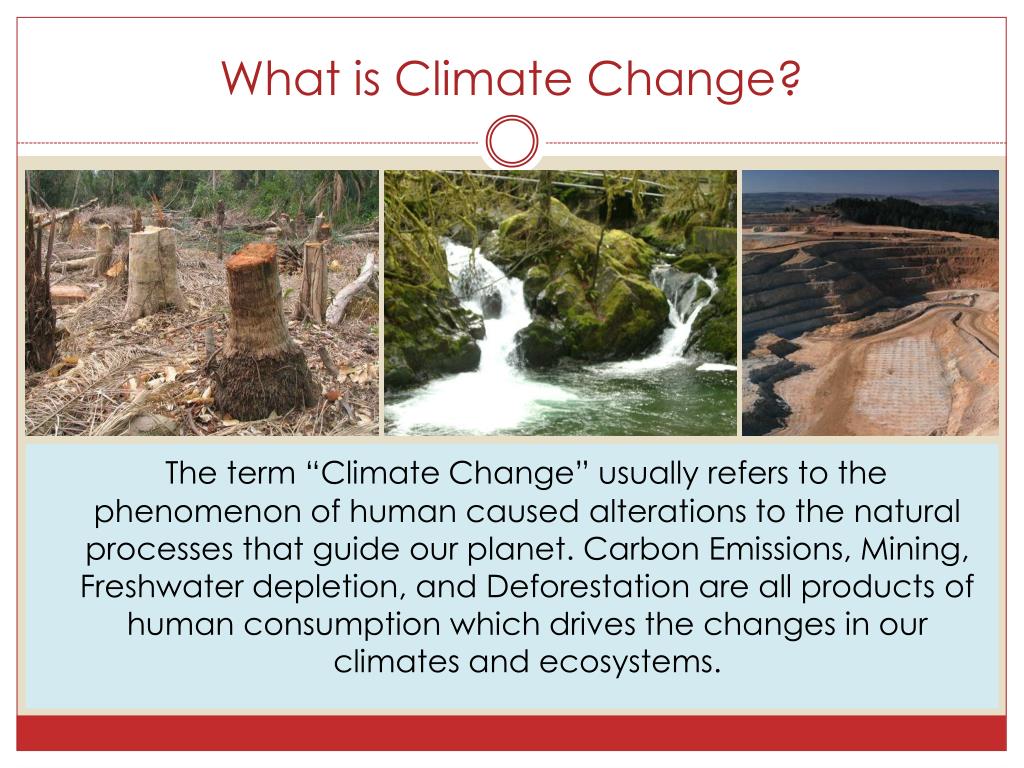 What is Climate Change?

The term “Climate Change” usually refers to the phenomenon of human caused alterations to the natural processes that guide our planet. Carbon Emissions, Mining, Freshwater depletion, and Deforestation are all products of human consumption which drives the changes in our climates and ecosystems.